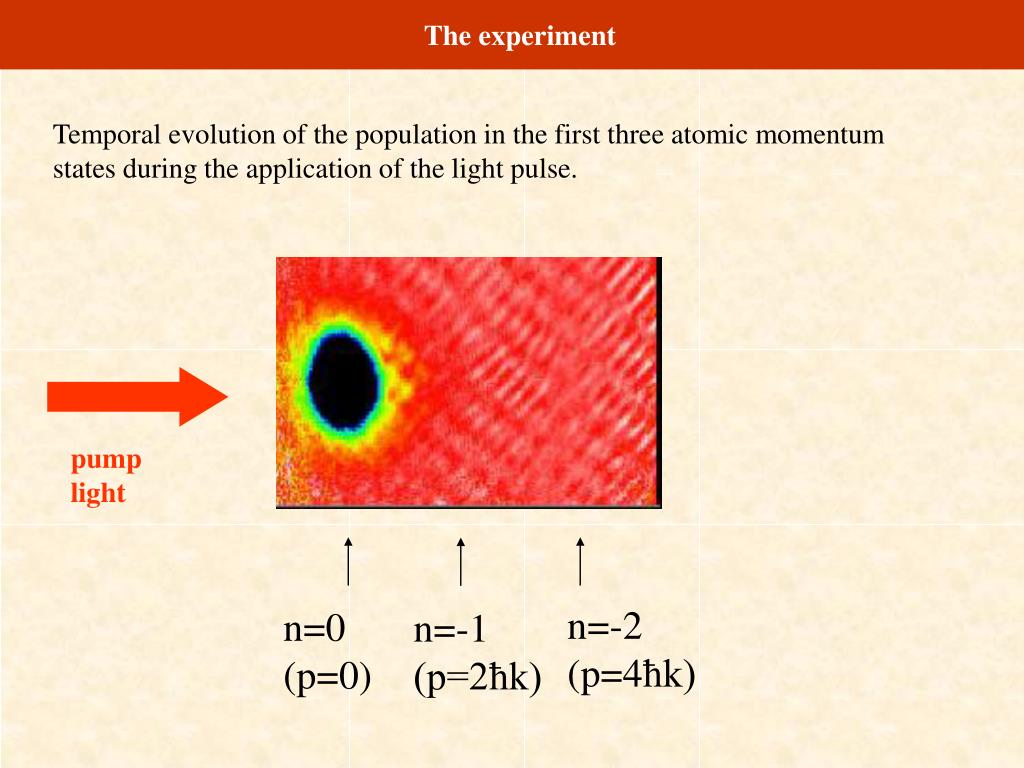 The experiment

Temporal evolution of the population in the first three atomic momentum states during the application of the light pulse.

pump light

n=0
(p=0)

n=-1
(p=2ħk)

n=-2
(p=4ħk)